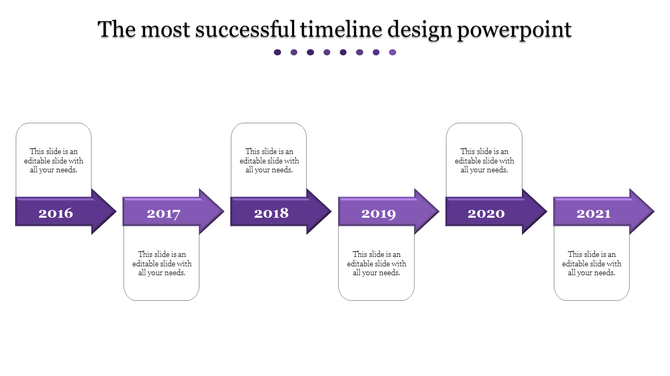 The most successful timeline design powerpoint

This slide is an editable slide with all your needs.

2016

2017

This slide is an editable slide with all your needs.

This slide is an editable slide with all your needs.

2018

2019

This slide is an editable slide with all your needs.

This slide is an editable slide with all your needs.

2020

2021

This slide is an editable slide with all your needs.